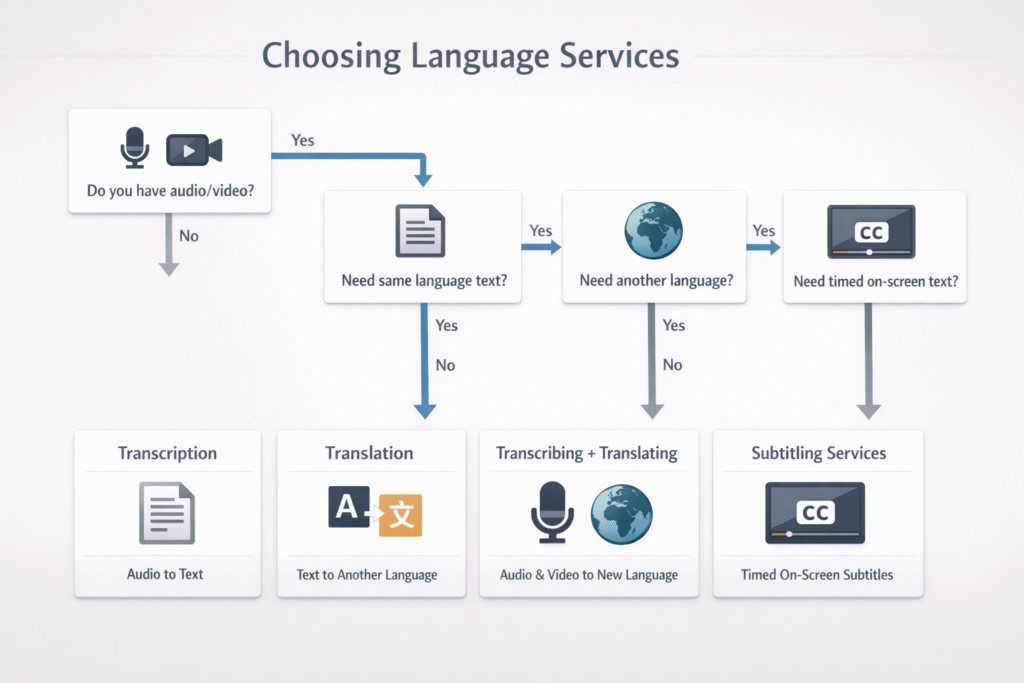 Choosing Language Services

Do you have audio/video?

Yes

No

Need same language text?

Yes

Need another language?

Yes

CC

Need timed on-screen text?

Yes

No

Yes

No

Transcription

Audio to Text

Translation

A 文

Text to Another Language

Transcribing + Translating

Audio & Video to New Language

Subtitling Services

CC

Timed On-Screen Subtitles